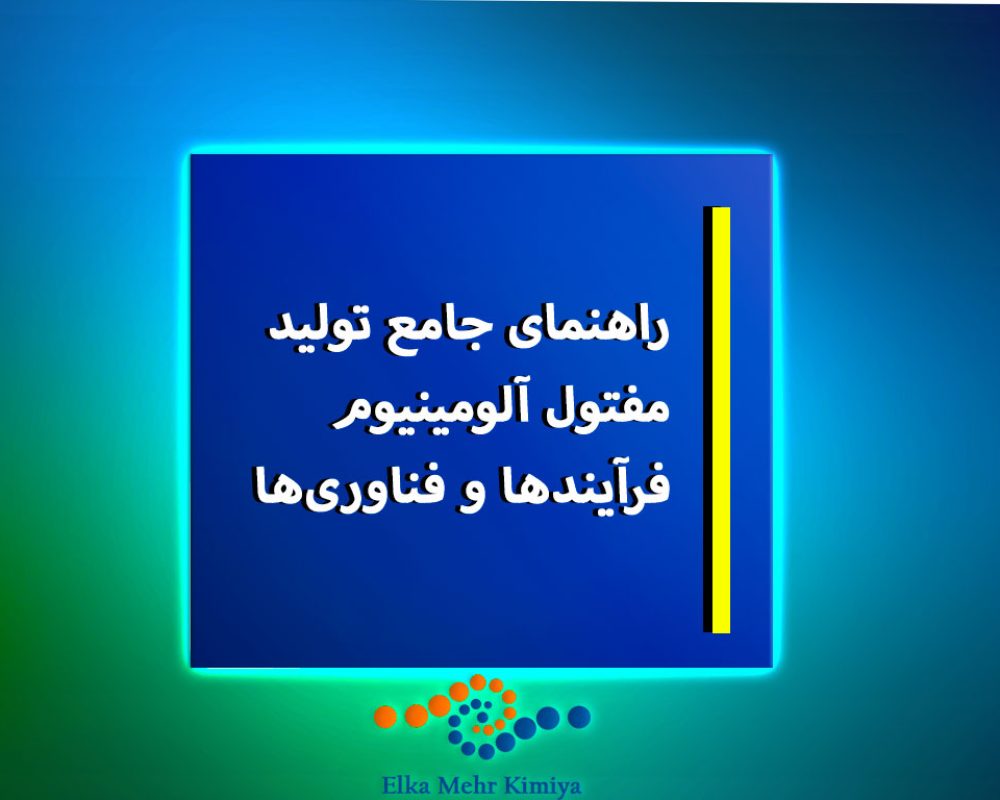 راهنمای جامع تولید
مفتول آلومینیوم
فرآیندها و فناوری‌ها

Elka Mehr Kimiya